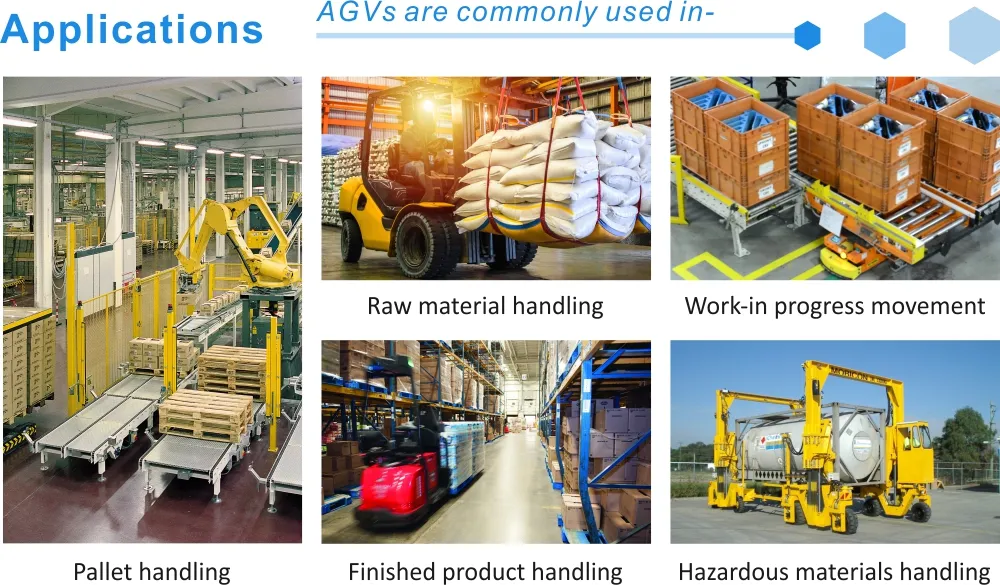 Applications

AGVs are commonly used in-

Raw material handling

Work-in progress movement

Pallet handling

Finished product handling

Hazardous materials handling